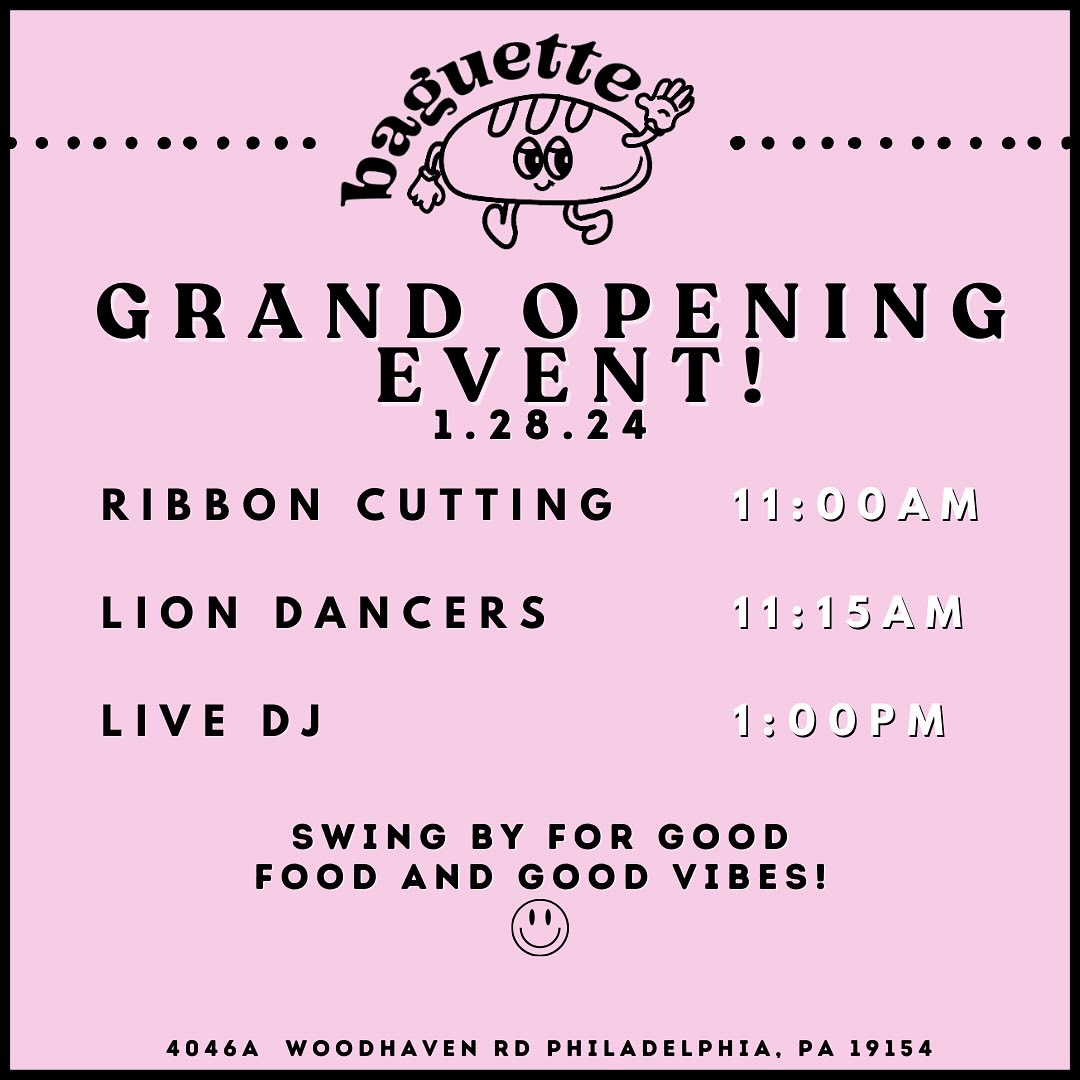 baguette

GRAND OPENING EVENT!
1.28.24

RIBBON CUTTING 11:00AM

LION DANCERS 11:15AM

LIVE DJ 1:00PM

SWING BY FOR GOOD FOOD AND GOOD VIBES!

4046A WOODHAVEN RD PHILADELPHIA, PA 19154